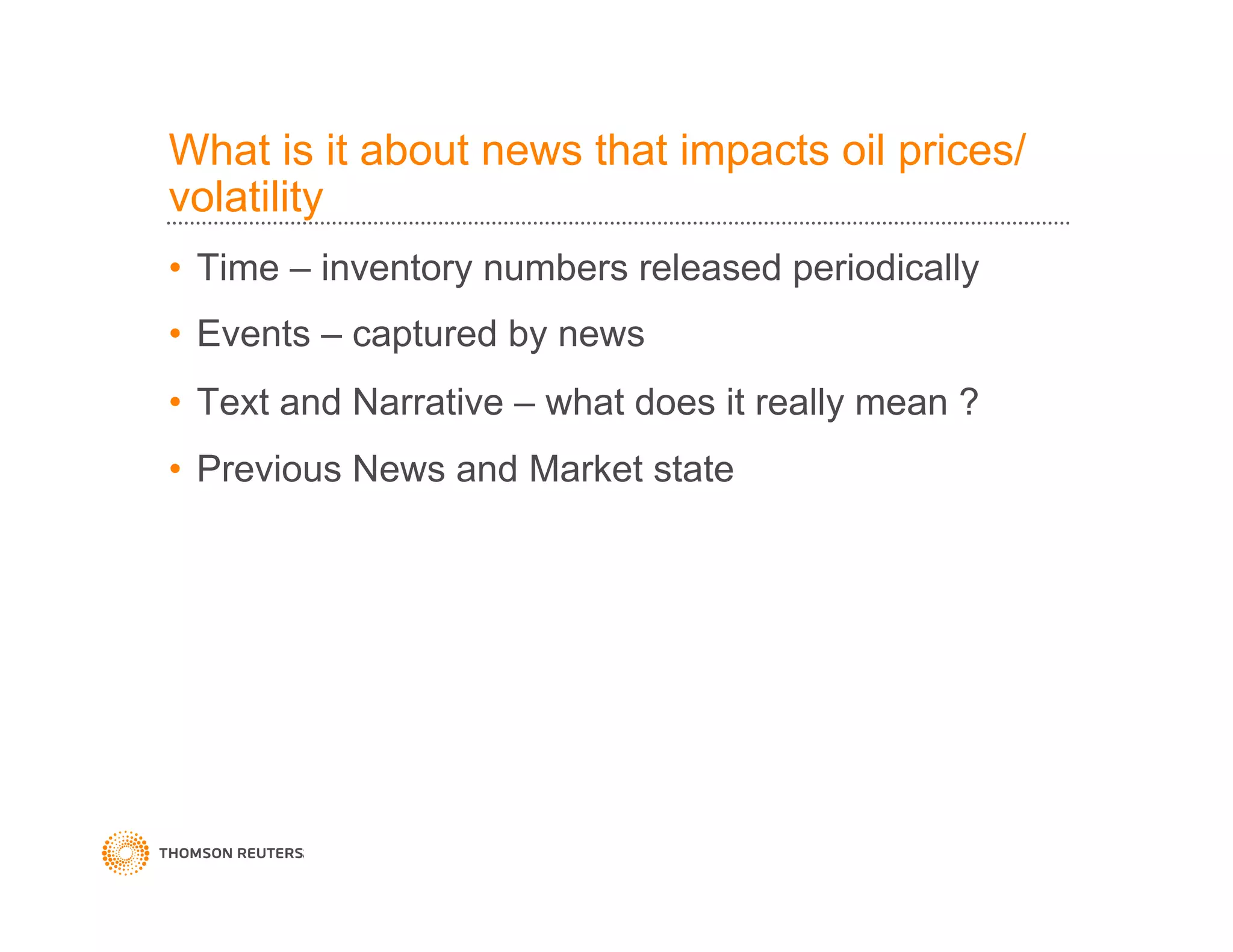 What is it about news that impacts oil prices/ volatility

• Time – inventory numbers released periodically
• Events – captured by news
• Text and Narrative – what does it really mean ?
• Previous News and Market state

THOMSON REUTERS